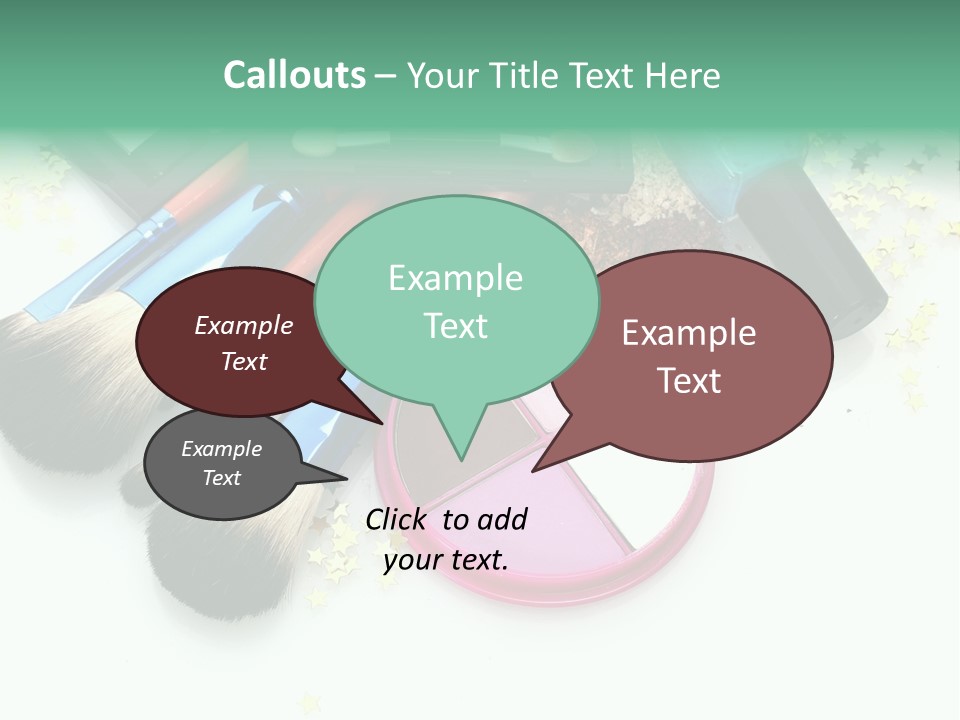 Callouts – Your Title Text Here

Example Text

Example Text

Example Text

Example Text

Click to add your text.